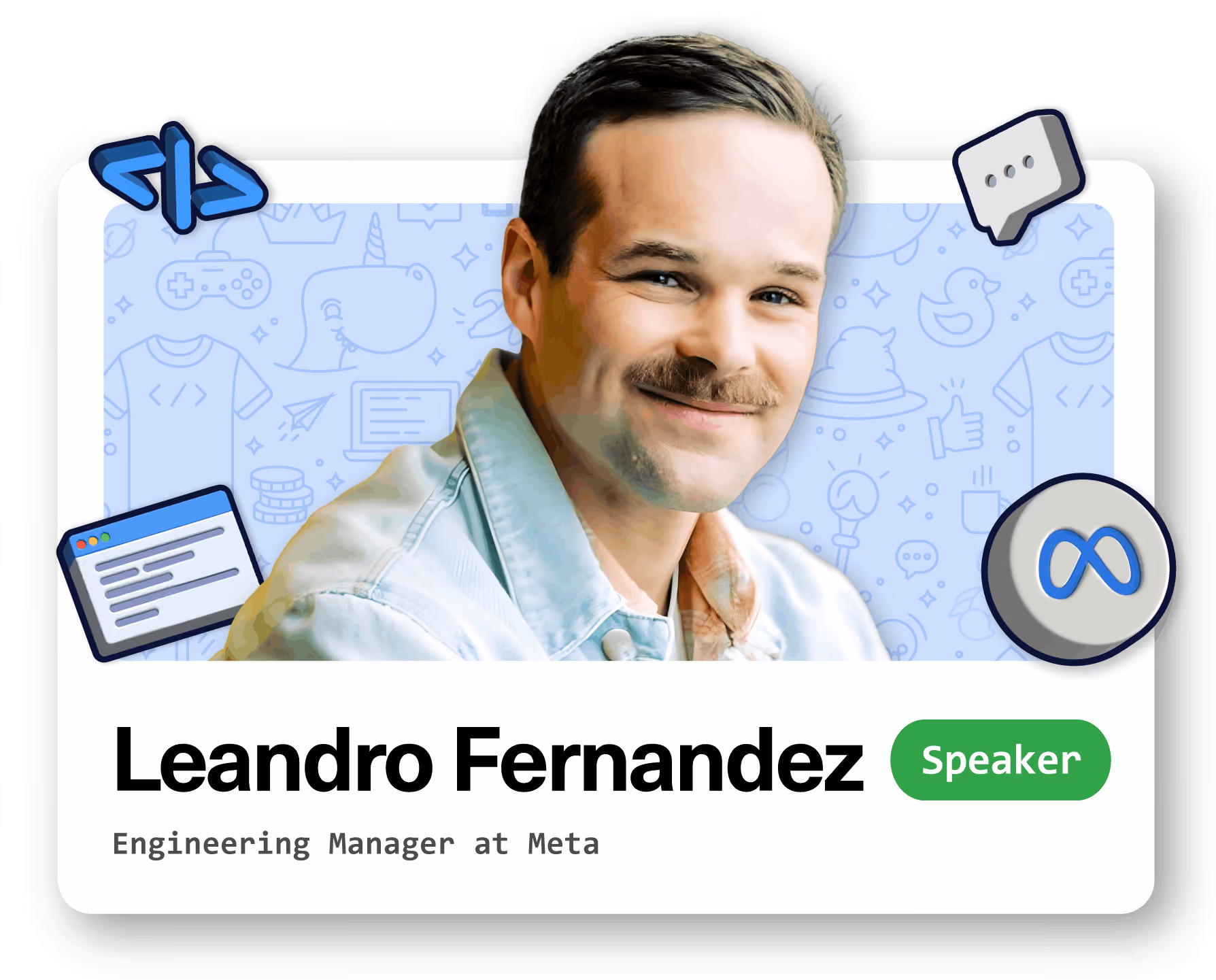 Leandro Fernandez Speaker

Engineering Manager at Meta